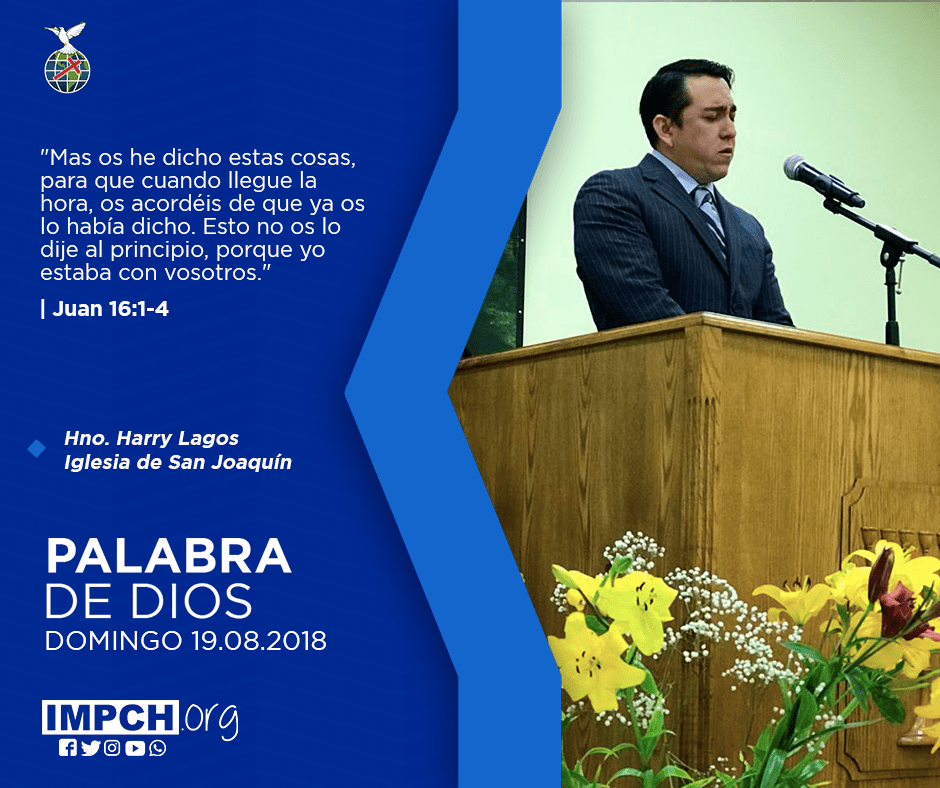 "Mas os he dicho estas cosas, para que cuando llegue la hora, os acordéis de que ya os lo había dicho. Esto no os lo dije al principio, porque yo estaba con vosotros."

| Juan 16:1-4

Hno. Harry Lagos
Iglesia de San Joaquín

PALABRA
DE DIOS
DOMINGO 19.08.2018

IMPCH.org